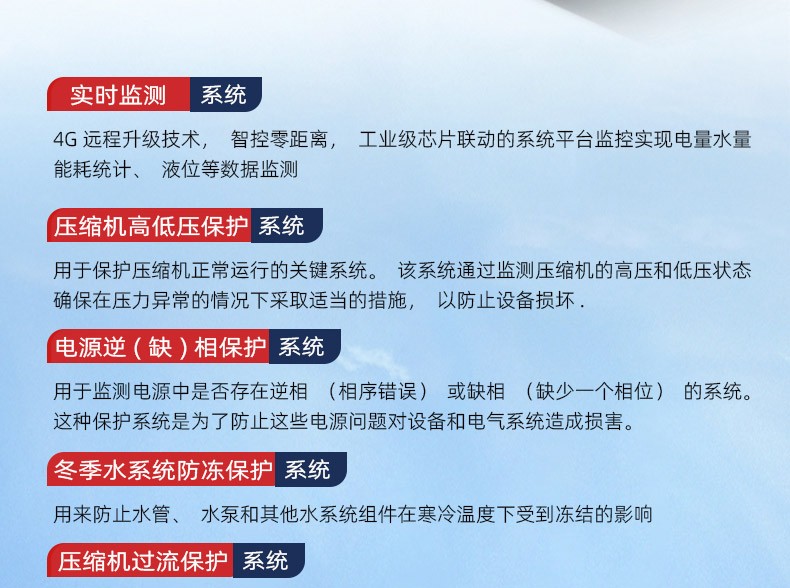 实时监测 系统

4G 远程升级技术， 智控零距离， 工业级芯片联动的系统平台监控实现电量水量能耗统计、 液位等数据监测

压缩机高低压保护 系统

用于保护压缩机正常运行的关键系统。 该系统通过监测压缩机的高压和低压状态确保在压力异常的情况下采取适当的措施， 以防止设备损坏 .

电源逆（缺）相保护 系统

用于监测电源中是否存在逆相 （相序错误） 或缺相 （缺少一个相位） 的系统。这种保护系统是为了防止这些电源问题对设备和电气系统造成损害。

冬季水系统防冻保护 系统

用来防止水管、 水泵和其他水系统组件在寒冷温度下受到冻结的影响

压缩机过流保护 系统